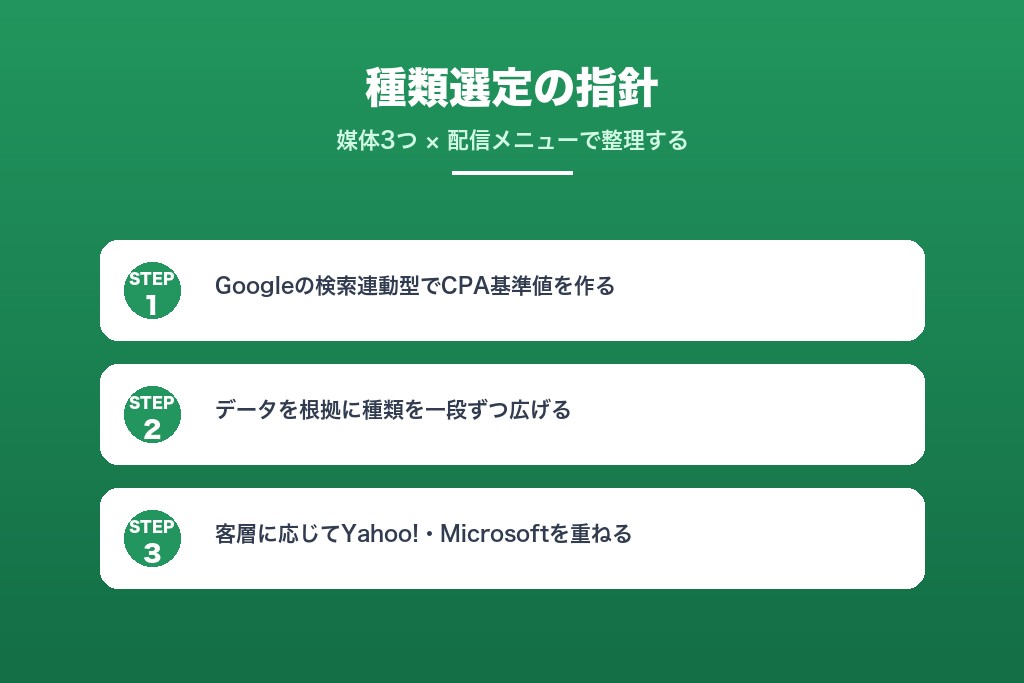 種類選定の指針

媒体3つ × 配信メニューで整理する

STEP 1
Googleの検索連動型でCPA基準値を作る

STEP 2
データを根拠に種類を一段ずつ広げる

STEP 3
客層に応じてYahoo!・Microsoftを重ねる